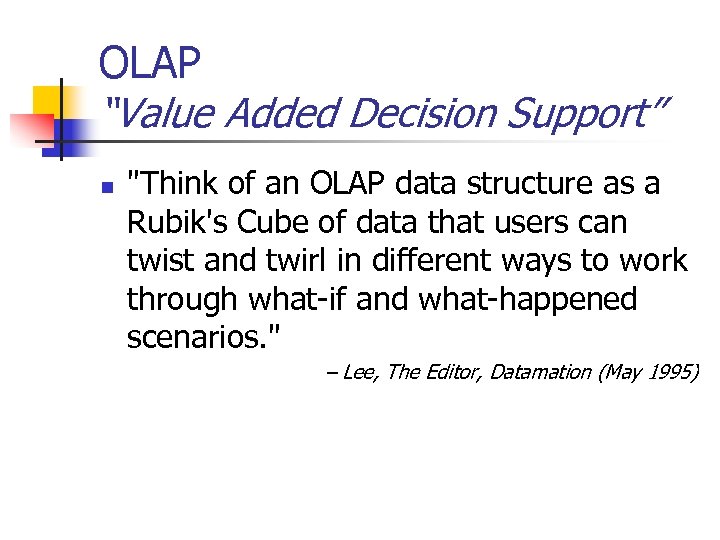 OLAP
"Value Added Decision Support"

"Think of an OLAP data structure as a Rubik's Cube of data that users can twist and twirl in different ways to work through what-if and what-happened scenarios."

– Lee, The Editor, Datamation (May 1995)